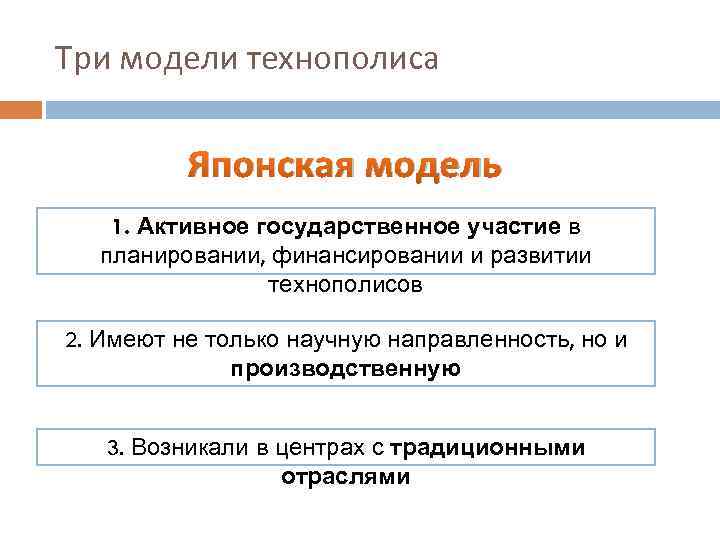 Три модели технополиса

Японская модель

1. Активное государственное участие в планировании, финансировании и развитии технополисов

2. Имеют не только научную направленность, но и производственную

3. Возникали в центрах с традиционными отраслями